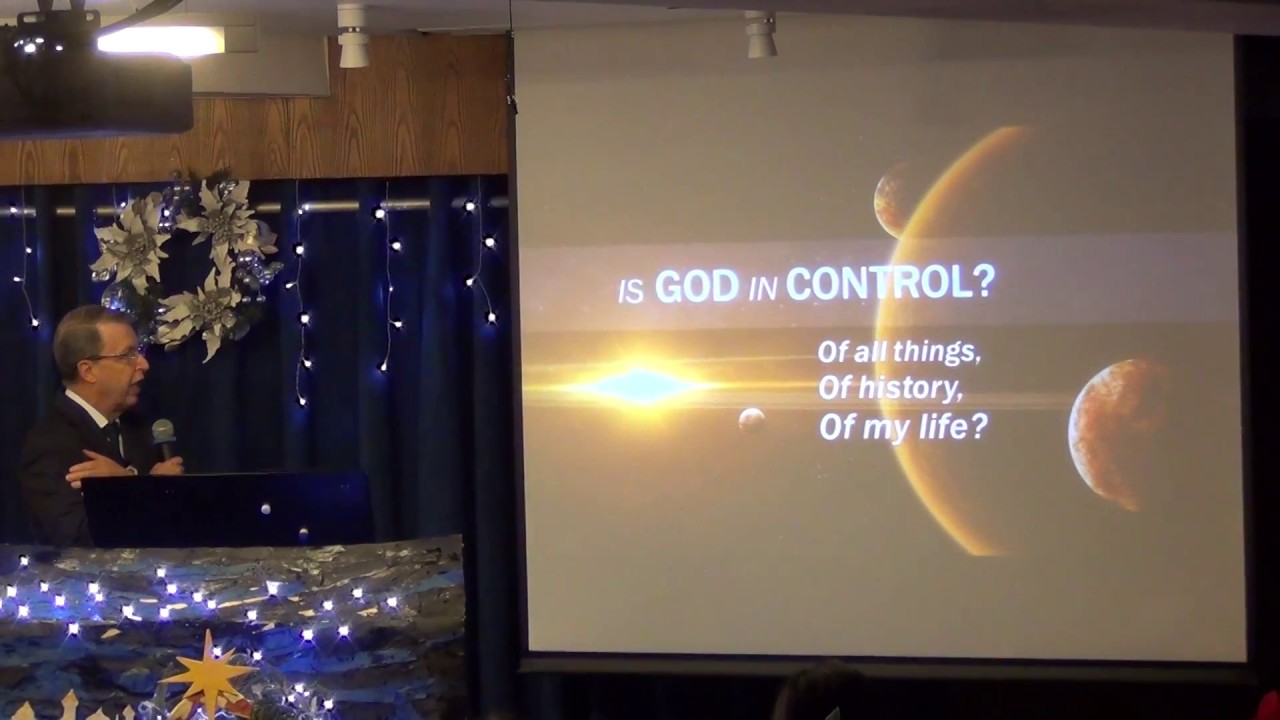 IS GOD IN CONTROL?

Of all things,
Of history,
Of my life?